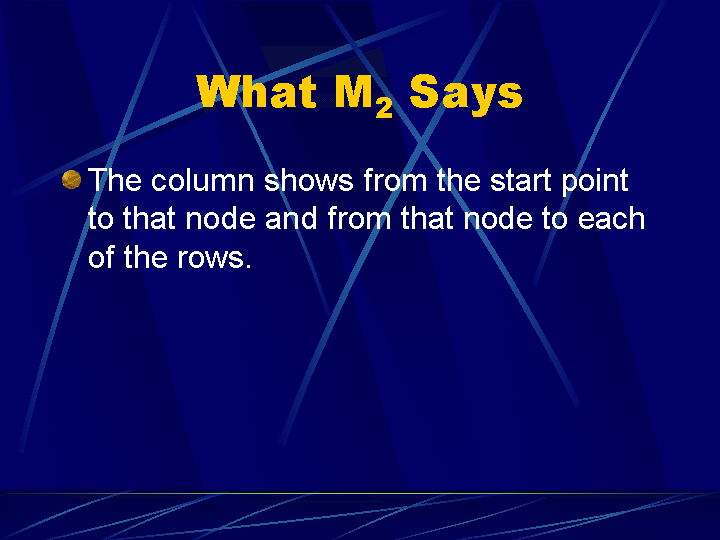 What $M_2$ Says

The column shows from the start point to that node and from that node to each of the rows.